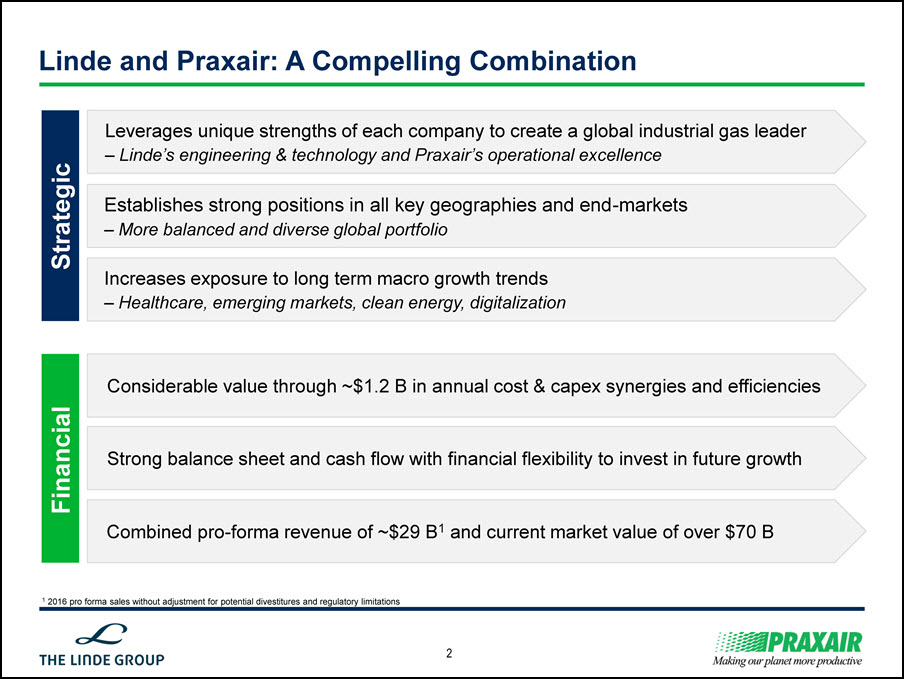 Linde and Praxair: A Compelling Combination

Strategic

Leverages unique strengths of each company to create a global industrial gas leader
– Linde's engineering & technology and Praxair's operational excellence

Establishes strong positions in all key geographies and end-markets
– More balanced and diverse global portfolio

Increases exposure to long term macro growth trends
– Healthcare, emerging markets, clean energy, digitalization

Financial

Considerable value through ~\$1.2 B in annual cost & capex synergies and efficiencies

Strong balance sheet and cash flow with financial flexibility to invest in future growth

Combined pro-forma revenue of ~\$29 B$^1$ and current market value of over \$70 B

$^1$ 2016 pro forma sales without adjustment for potential divestitures and regulatory limitations

THE LINDE GROUP

2

PRAXAIR
Making our planet more productive